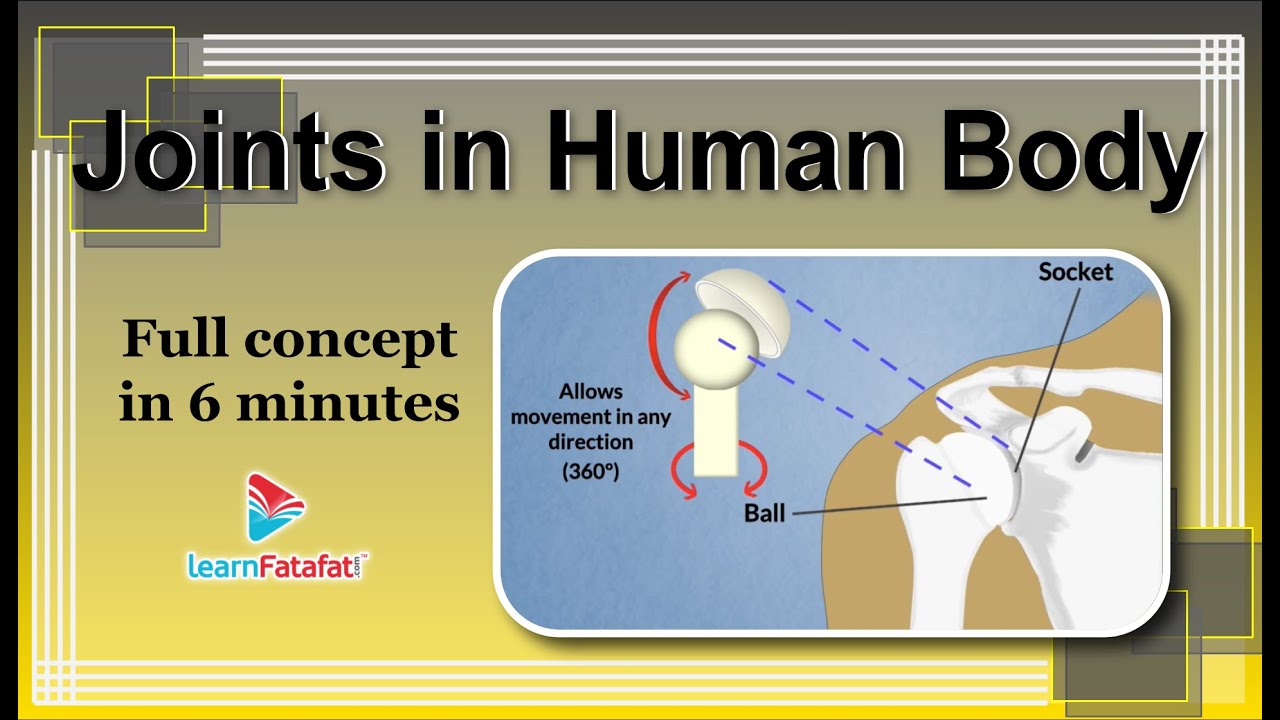 Joints in Human Body

Full concept in 6 minutes

learnFatafat.com™

Allows movement in any direction (360°)

Socket

Ball